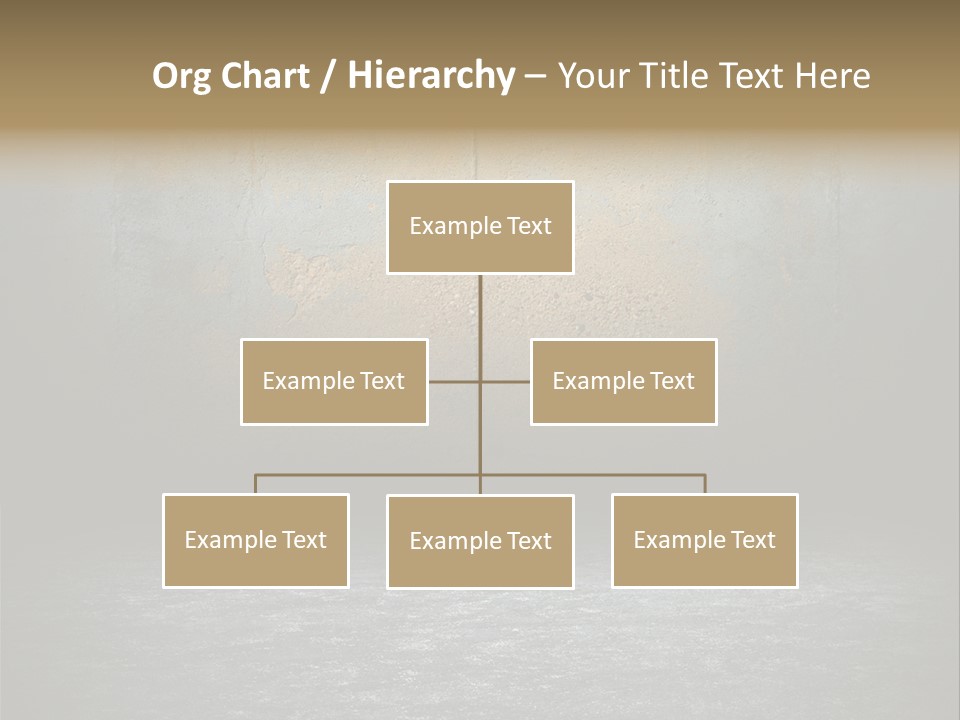 Org Chart / Hierarchy – Your Title Text Here

Example Text

Example Text

Example Text

Example Text

Example Text

Example Text